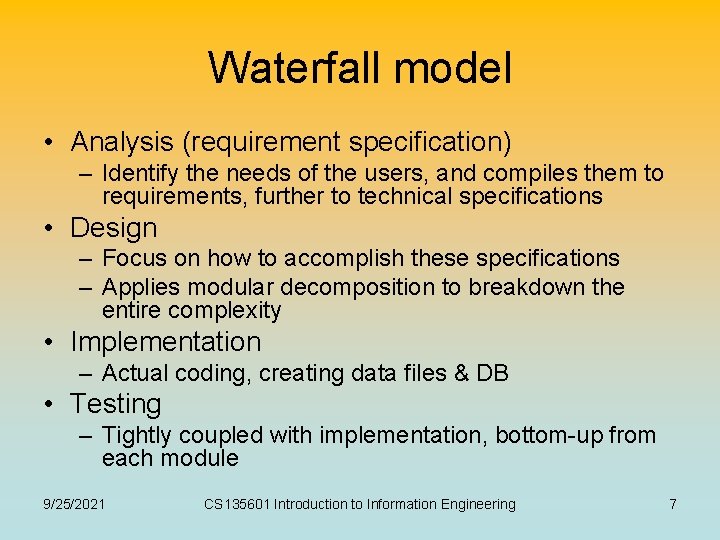 Waterfall model

• Analysis (requirement specification)
– Identify the needs of the users, and compiles them to requirements, further to technical specifications
• Design
– Focus on how to accomplish these specifications
– Applies modular decomposition to breakdown the entire complexity
• Implementation
– Actual coding, creating data files & DB
• Testing
– Tightly coupled with implementation, bottom-up from each module

9/25/2021 CS135601 Introduction to Information Engineering 7